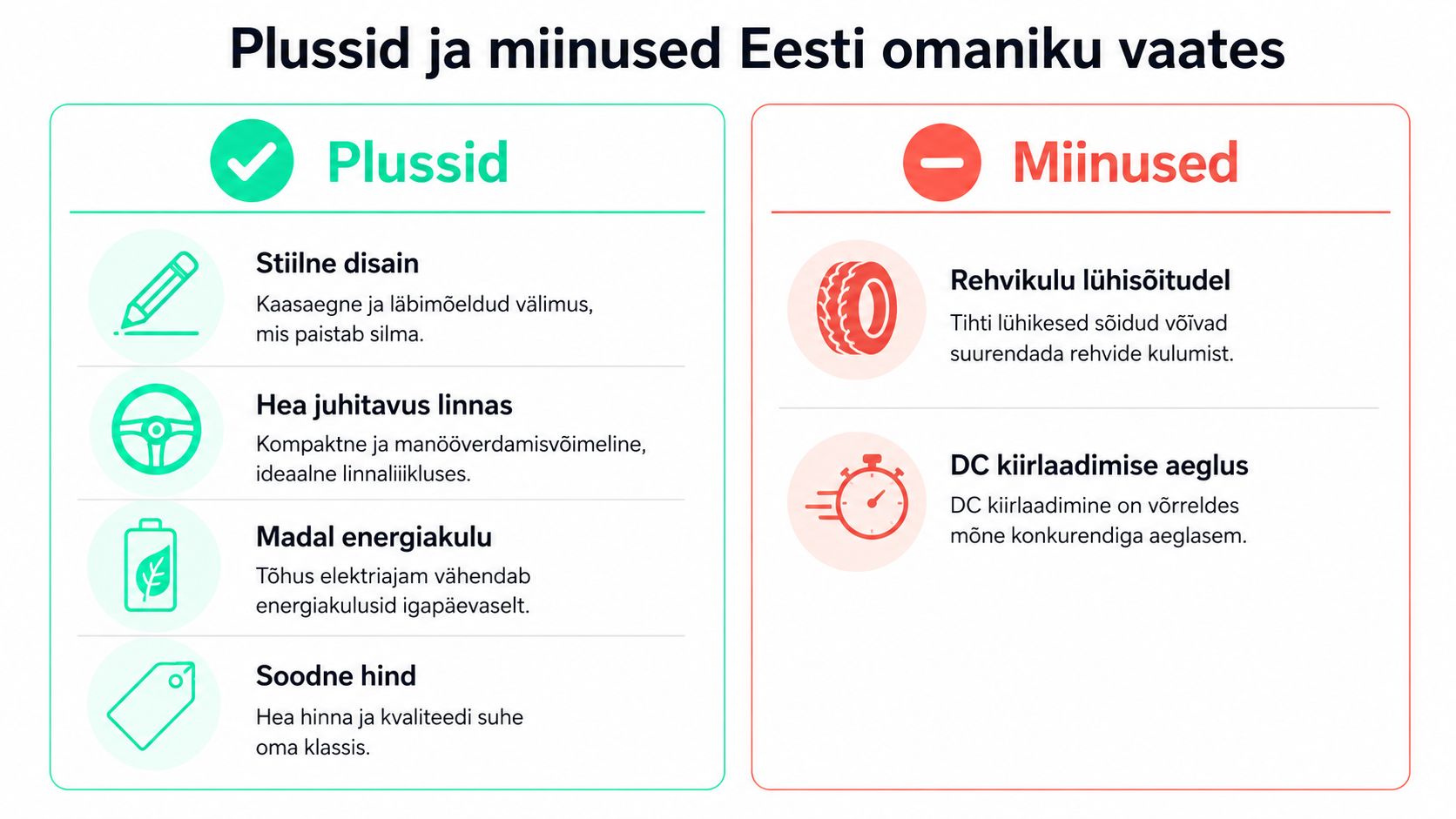 Plussid ja miinused Eesti omaniku vaates

Plussid

Stiilne disain
Kaasaegne ja läbimõeldud välimus, mis paistab silma.

Hea juhitavus linnas
Kompaktne ja manööverdamisvõimeline, ideaalne linnaliikluses.

Madal energiakulu
Tõhus elektriajam vähendab energiakulusid igapäevaselt.

Soodne hind
Hea hinna ja kvaliteedi suhe oma klassis.

Miinused

Rehvikulu lühisõitudel
Tihti lühikesed sõidud võivad suurendada rehvide kulumist.

DC kiirlaadimise aeglus
DC kiirlaadimine on võrreldes mõne konkurendiga aeglasem.